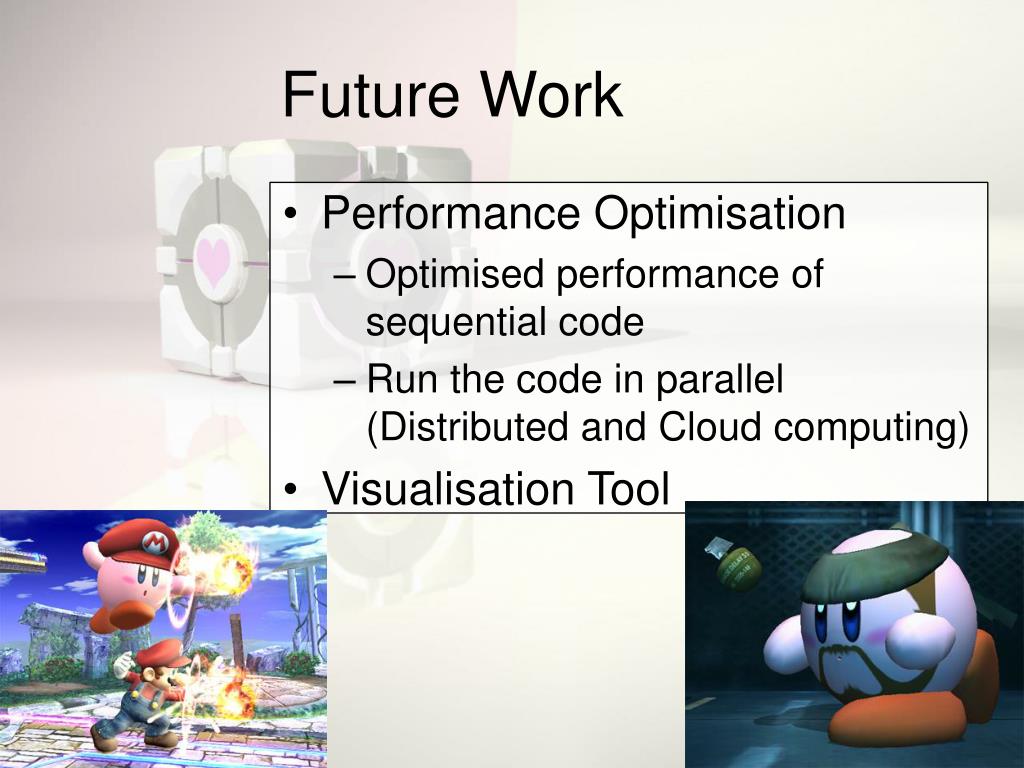 Future Work

• Performance Optimisation
– Optimised performance of sequential code
– Run the code in parallel (Distributed and Cloud computing)
• Visualisation Tool